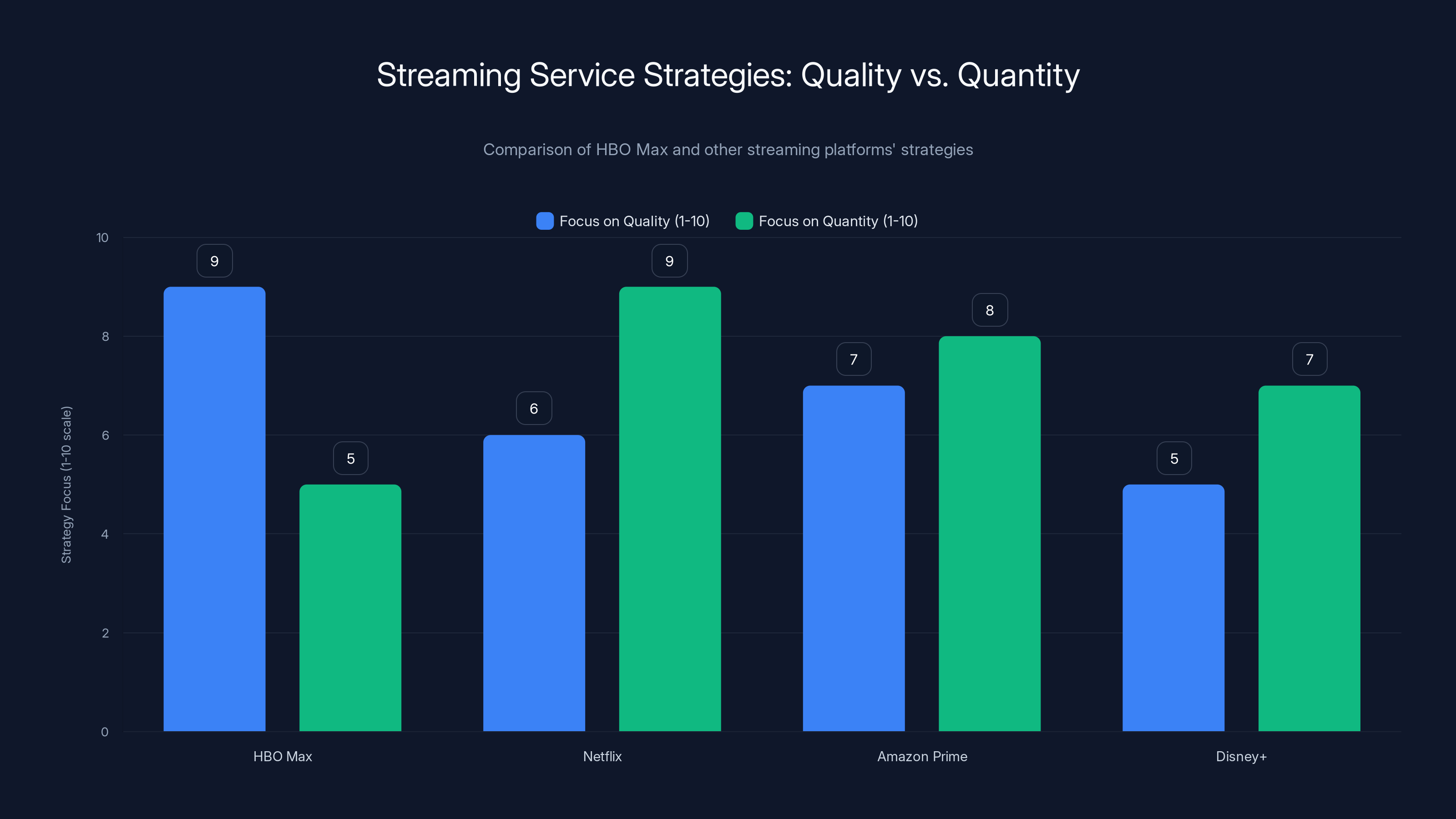 Streaming Service Strategies: Quality vs. Quantity

Comparison of HBO Max and other streaming platforms' strategies

Focus on Quality (1-10)
Focus on Quantity (1-10)

Strategy Focus (1-10 scale)

10
8
6
4
2
0

9
5
6
9
7
8
5
7

HBO Max
Netflix
Amazon Prime
Disney+